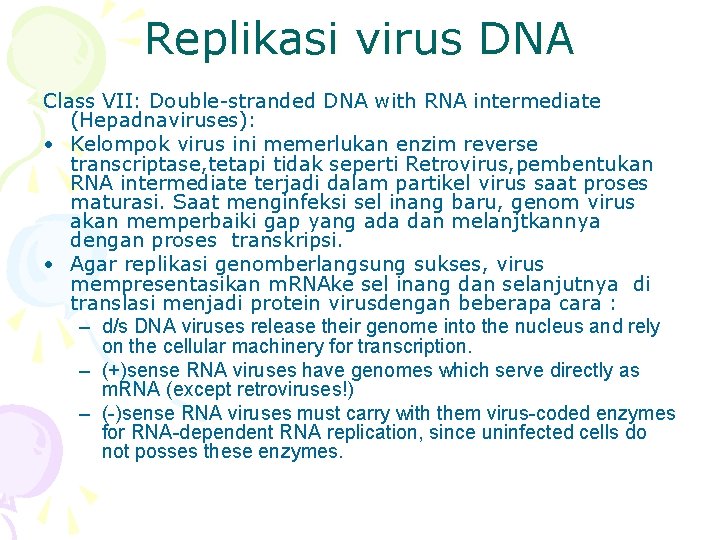 Replikasi virus DNA

Class VII: Double-stranded DNA with RNA intermediate (Hepadnaviruses):

• Kelompok virus ini memerlukan enzim reverse transcriptase,tetapi tidak seperti Retrovirus,pembentukan RNA intermediate terjadi dalam partikel virus saat proses maturasi. Saat menginfeksi sel inang baru, genom virus akan memperbaiki gap yang ada dan melanjtkannya dengan proses transkripsi.

• Agar replikasi genomberlangsung sukses, virus mempresentasikan mRNAke sel inang dan selanjutnya di translasi menjadi protein virusdengan beberapa cara :

– d/s DNA viruses release their genome into the nucleus and rely on the cellular machinery for transcription.

– (+)sense RNA viruses have genomes which serve directly as mRNA (except retroviruses!)

– (-)sense RNA viruses must carry with them virus-coded enzymes for RNA-dependent RNA replication, since uninfected cells do not posses these enzymes.